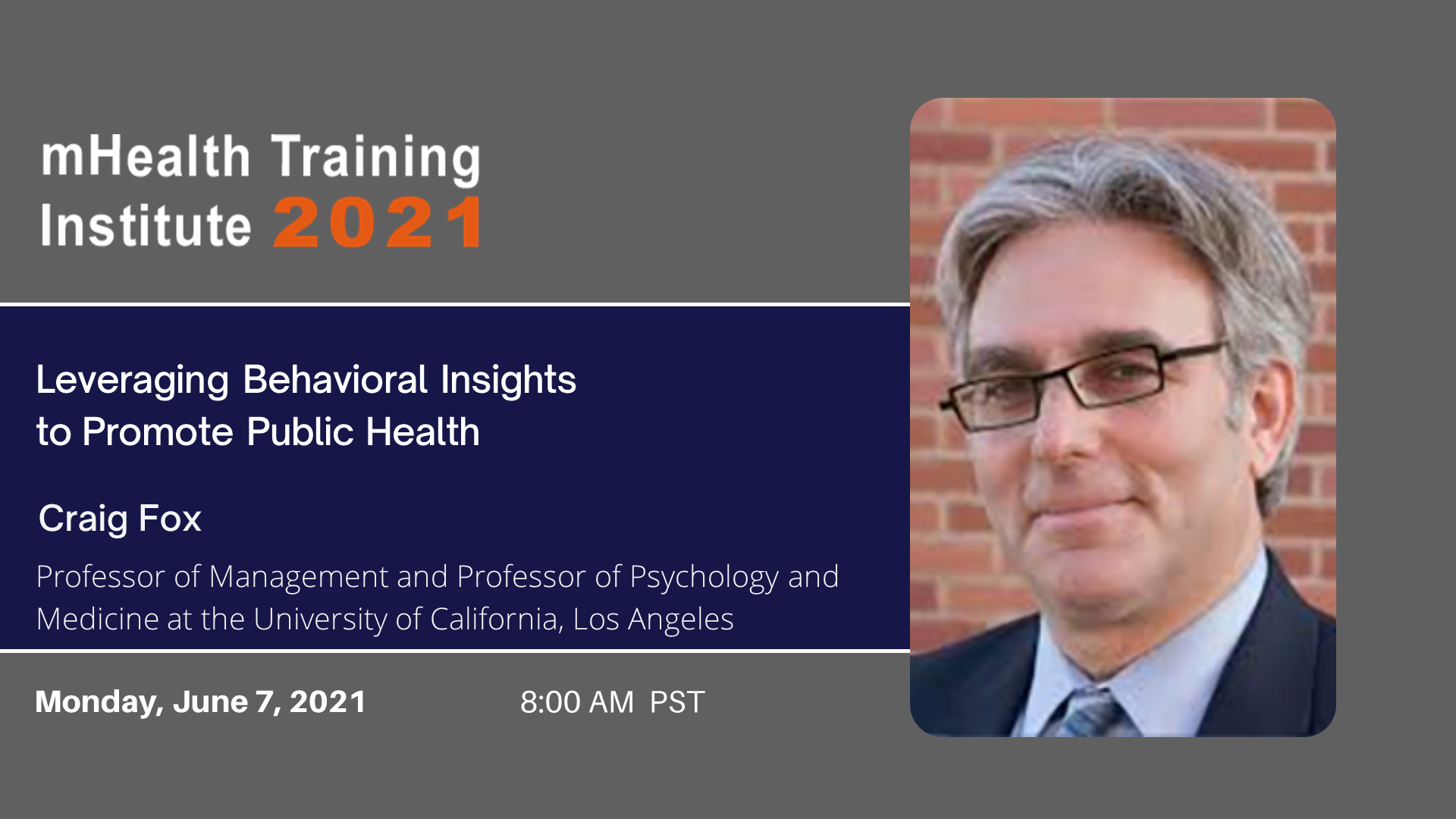 mHealth Training Institute 2021

Leveraging Behavioral Insights to Promote Public Health

Craig Fox

Professor of Management and Professor of Psychology and Medicine at the University of California, Los Angeles

Monday, June 7, 2021

8:00 AM PST